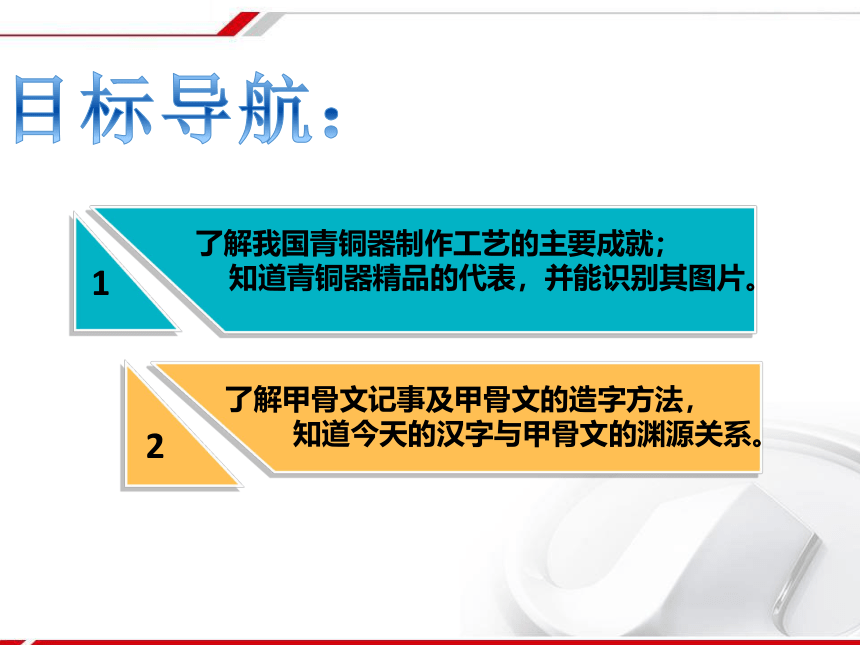 目标导航：

1

了解我国青铜器制作工艺的主要成就；
知道青铜器精品的代表，并能识别其图片。

2

了解甲骨文记事及甲骨文的造字方法，
知道今天的汉字与甲骨文的渊源关系。